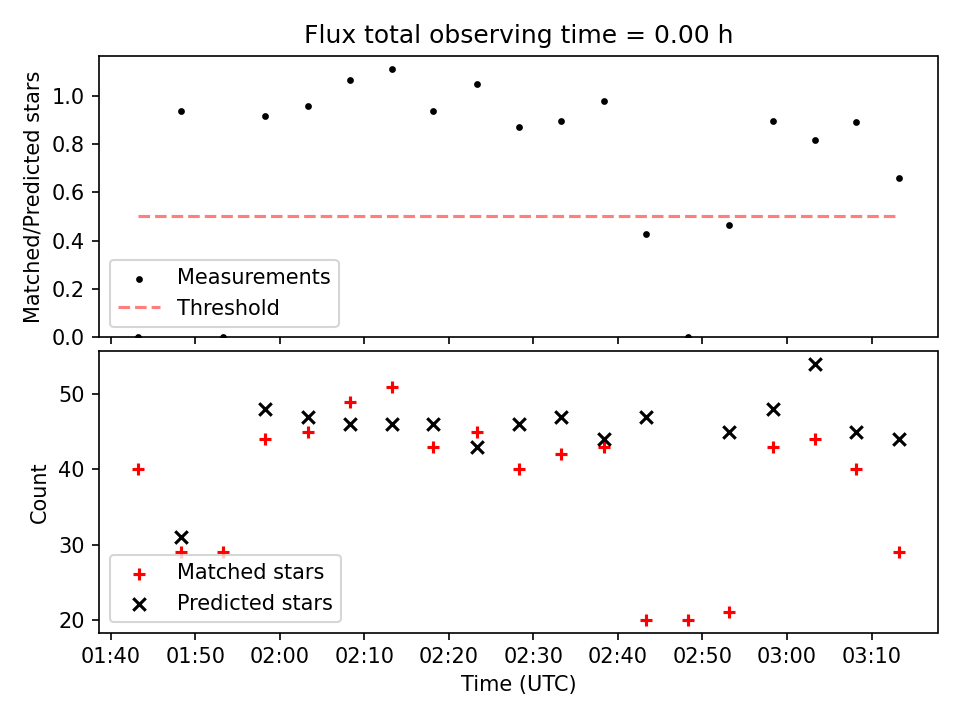 Flux total observing time = 0.00 h

Matched/Predicted stars

1.0
0.8
0.6
0.4
0.2
0.0

Measurements
Threshold

Count

50
40
30
20

Matched stars
Predicted stars

01:40 01:50 02:00 02:10 02:20 02:30 02:40 02:50 03:00 03:10

Time (UTC)